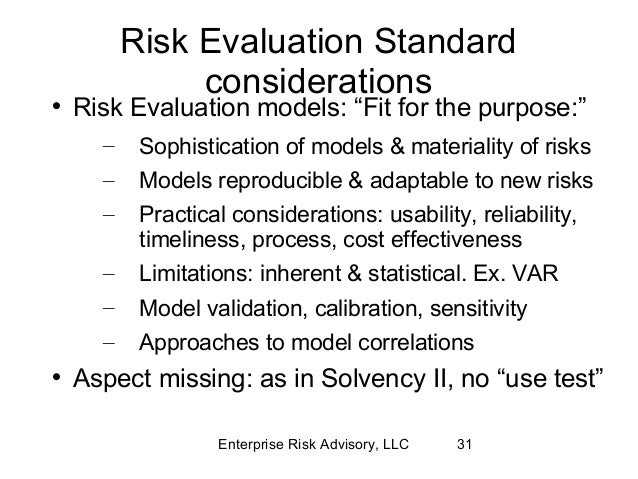 Risk Evaluation Standard considerations

• Risk Evaluation models: “Fit for the purpose:”

– Sophistication of models & materiality of risks

– Models reproducible & adaptable to new risks

– Practical considerations: usability, reliability, timeliness, process, cost effectiveness

– Limitations: inherent & statistical. Ex. VAR

– Model validation, calibration, sensitivity

– Approaches to model correlations

• Aspect missing: as in Solvency II, no “use test”

Enterprise Risk Advisory, LLC 31